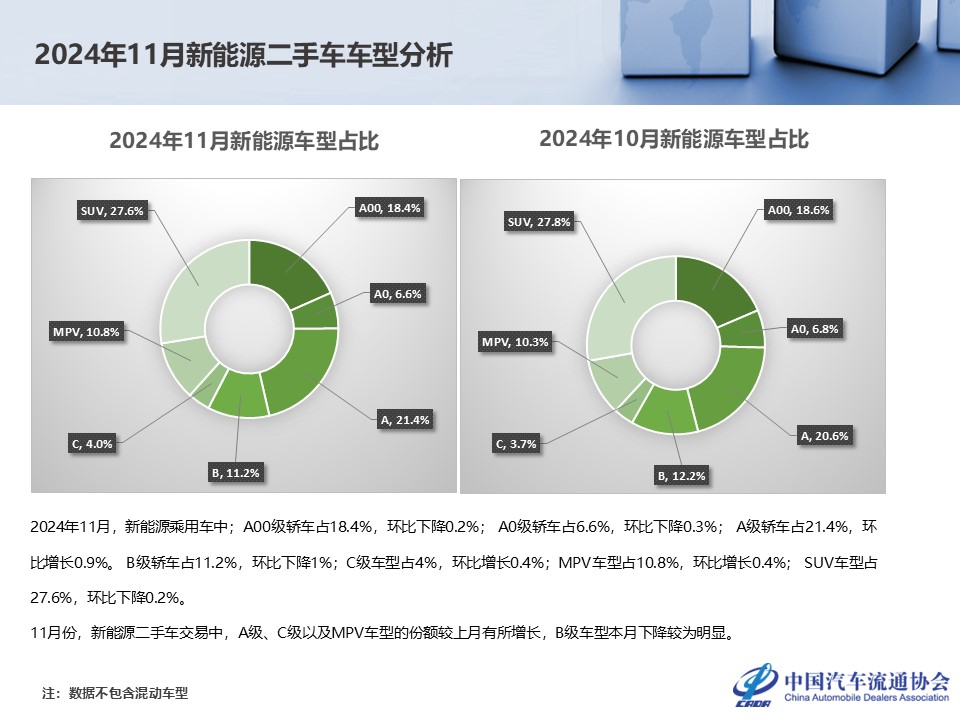 2024年11月新能源二手车车型分析

2024年11月新能源车型占比

SUV, 27.6%
A00, 18.4%
A0, 6.6%
MPV, 10.8%
A, 21.4%
C, 4.0%
B, 11.2%

2024年10月新能源车型占比

SUV, 27.8%
A00, 18.6%
A0, 6.8%
MPV, 10.3%
A, 20.6%
C, 3.7%
B, 12.2%

2024年11月，新能源乘用车中；A00级轿车占18.4%，环比下降0.2%； A0级轿车占6.6%，环比下降0.3%； A级轿车占21.4%，环比增长0.9%。 B级轿车占11.2%，环比下降1%；C级车型占4%，环比增长0.4%；MPV车型占10.8%，环比增长0.4%； SUV车型占27.6%，环比下降0.2%。

11月份，新能源二手车交易中，A级、C级以及MPV车型的份额较上月有所增长，B级车型本月下降较为明显。

注：数据不包含混动车型

CADA 中国汽车流通协会 China Automobile Dealers Association